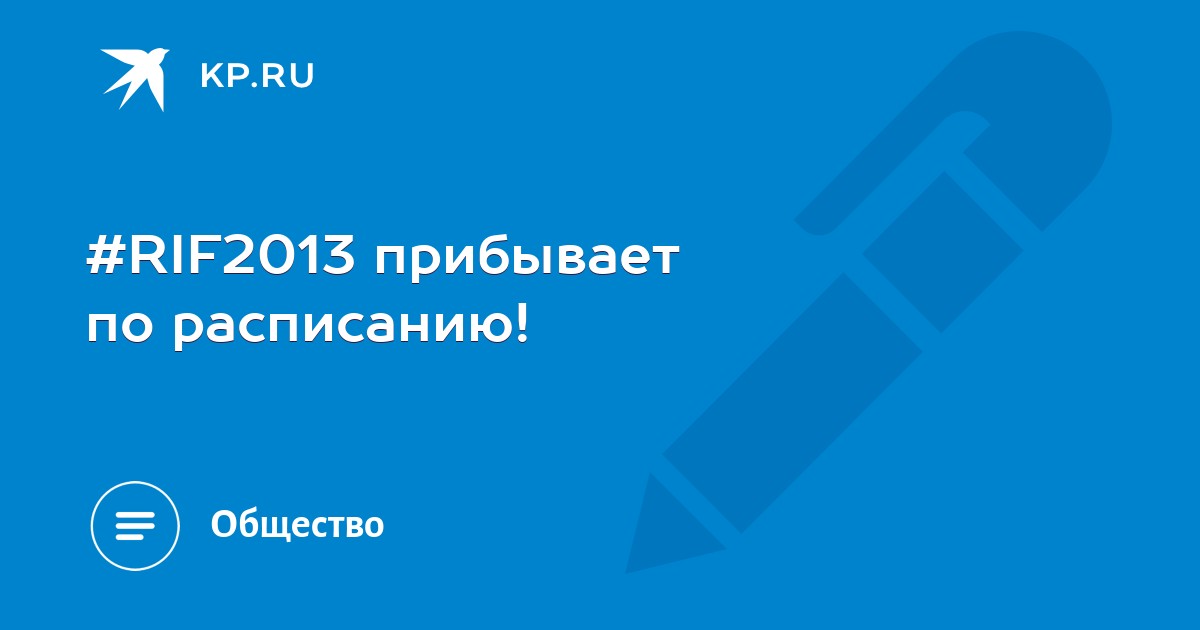 KP.RU

#RIF2013 прибывает по расписанию!

Общество